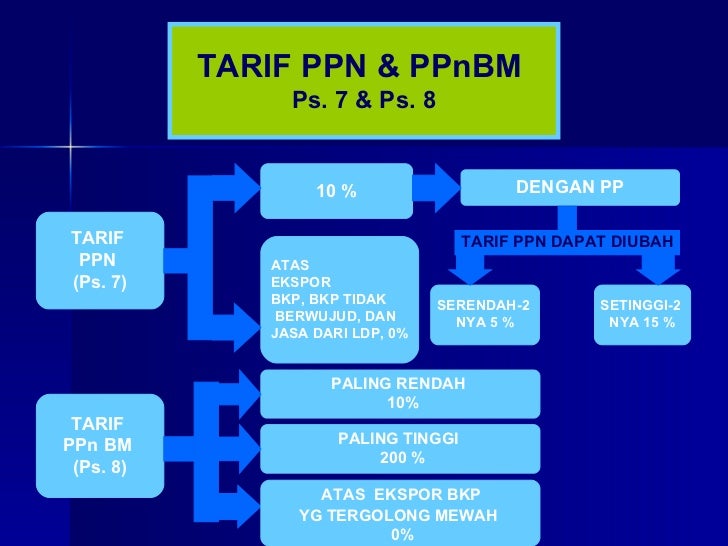 TARIF PPN & PPnBM
Ps. 7 & Ps. 8

TARIF PPN (Ps. 7)

10 %

DENGAN PP

TARIF PPN DAPAT DIUBAH

SERENDAH-2 NYA 5 %

SETINGGI-2 NYA 15 %

ATAS EKSPOR BKP, BKP TIDAK BERWUJUD, DAN JASA DARI LDP, 0%

TARIF PPn BM (Ps. 8)

PALING RENDAH 10%

PALING TINGGI 200 %

ATAS EKSPOR BKP YG TERGOLONG MEWAH 0%